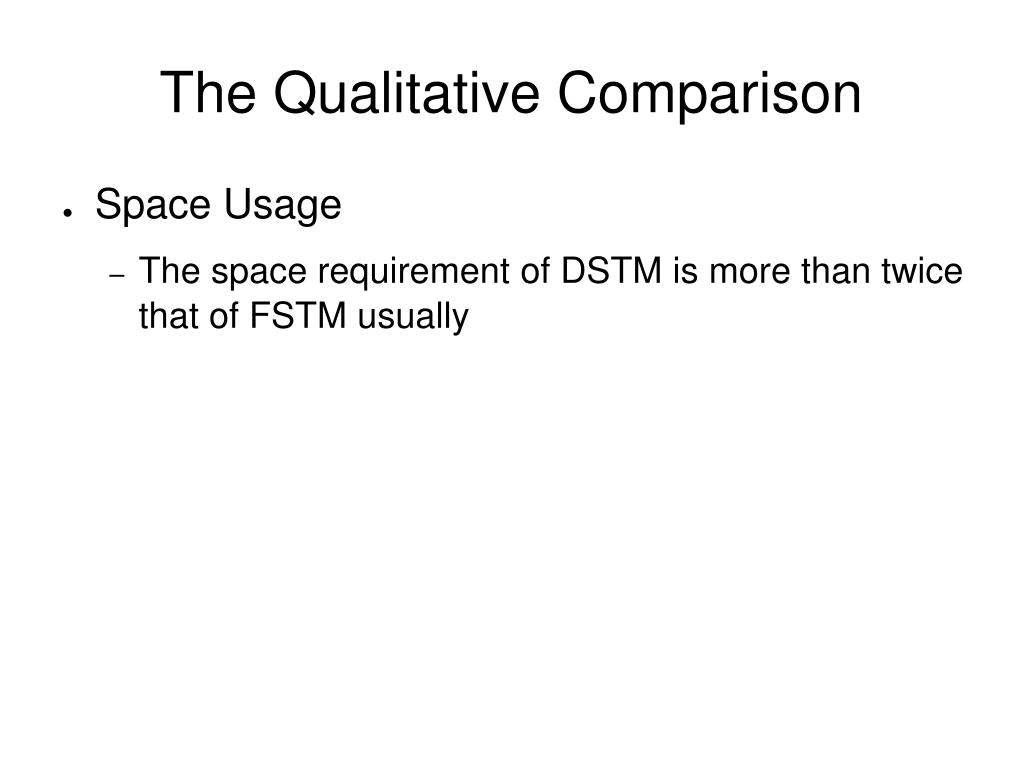 The Qualitative Comparison

● Space Usage

– The space requirement of DSTM is more than twice that of FSTM usually